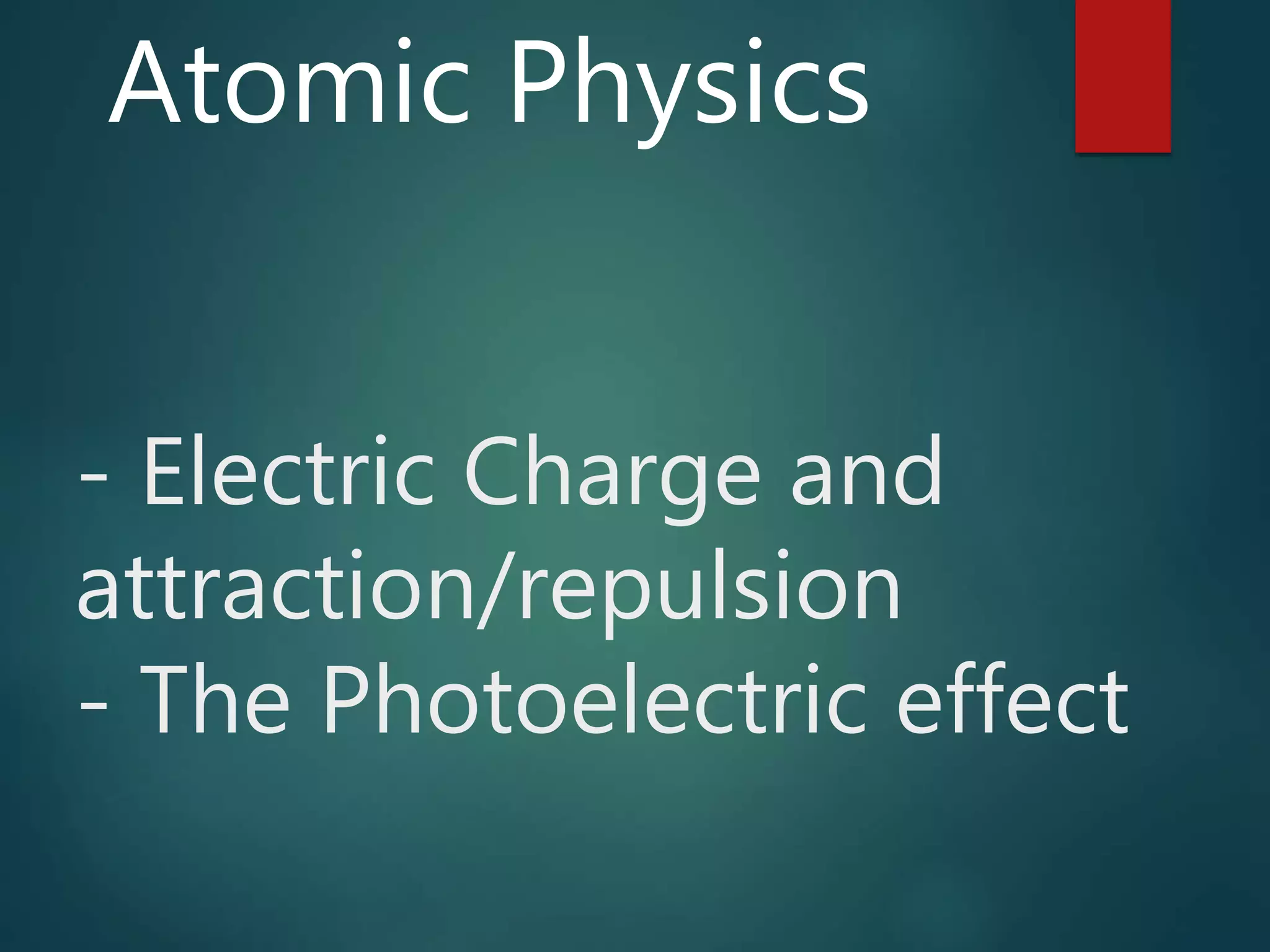 Atomic Physics

- Electric Charge and attraction/repulsion
- The Photoelectric effect